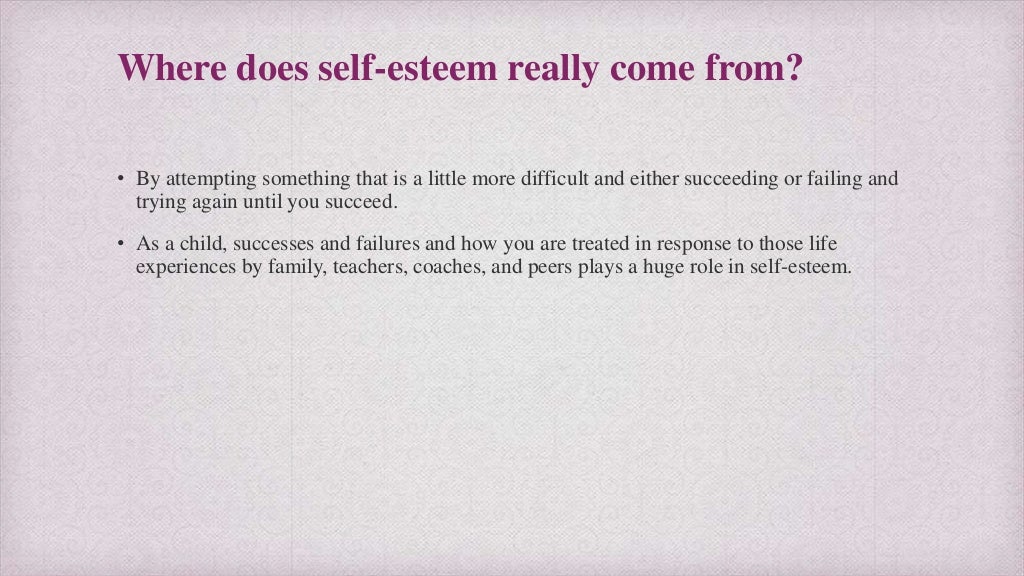 Where does self-esteem really come from?

• By attempting something that is a little more difficult and either succeeding or failing and trying again until you succeed.

• As a child, successes and failures and how you are treated in response to those life experiences by family, teachers, coaches, and peers plays a huge role in self-esteem.